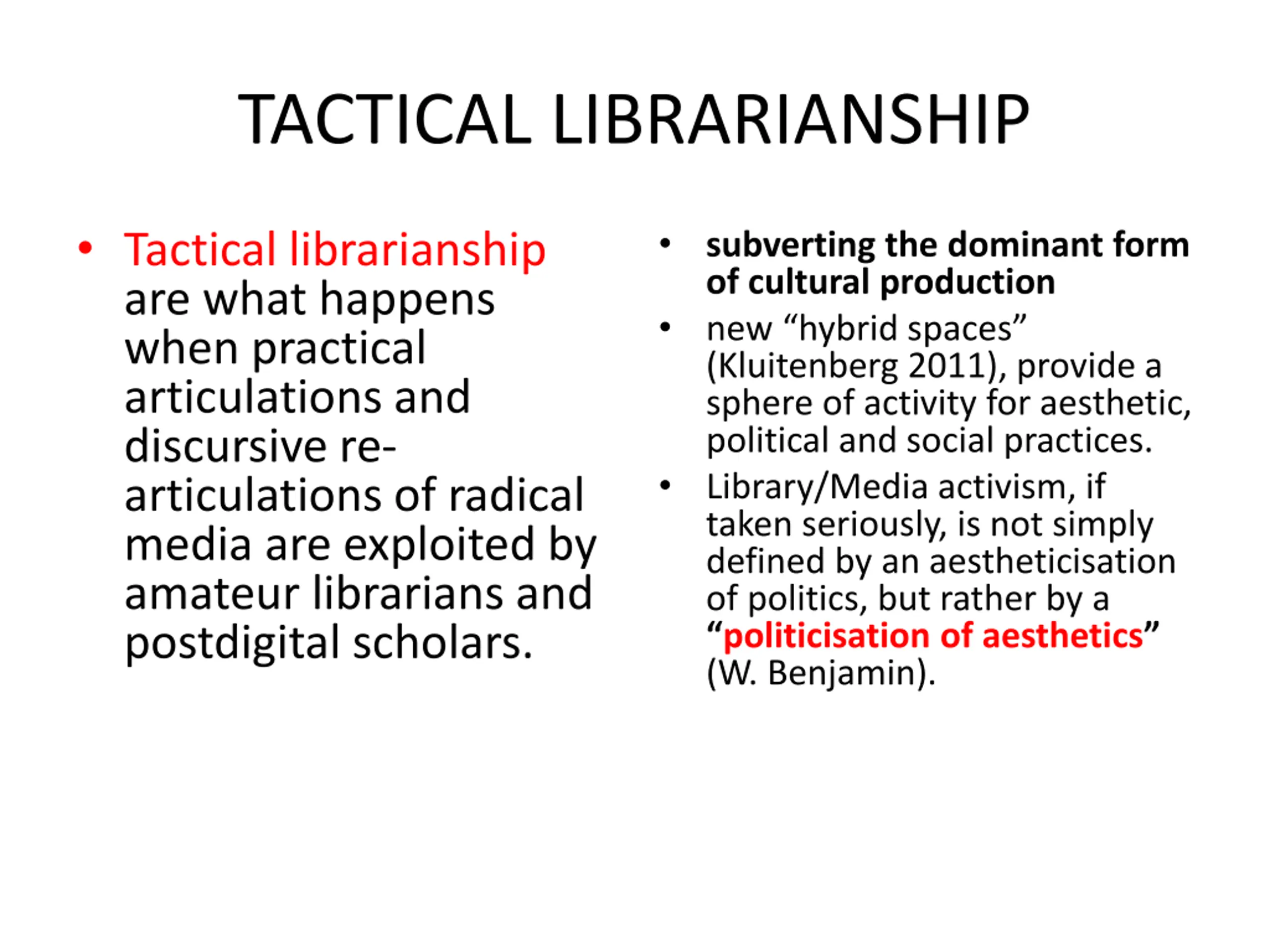 TACTICAL LIBRARIANSHIP

• Tactical librarianship are what happens when practical articulations and discursive re-articulations of radical media are exploited by amateur librarians and postdigital scholars.

• subverting the dominant form of cultural production
• new “hybrid spaces” (Kluitenberg 2011), provide a sphere of activity for aesthetic, political and social practices.
• Library/Media activism, if taken seriously, is not simply defined by an aestheticisation of politics, but rather by a “politicisation of aesthetics” (W. Benjamin).